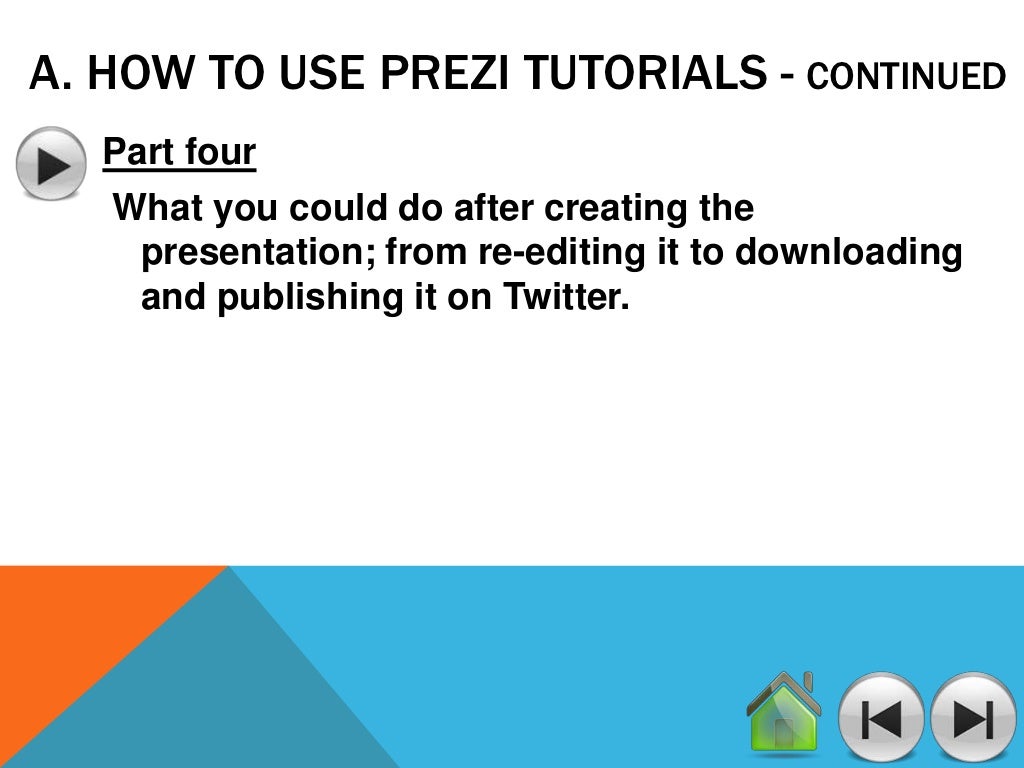 A. HOW TO USE PREZI TUTORIALS - CONTINUED

Part four

What you could do after creating the presentation; from re-editing it to downloading and publishing it on Twitter.